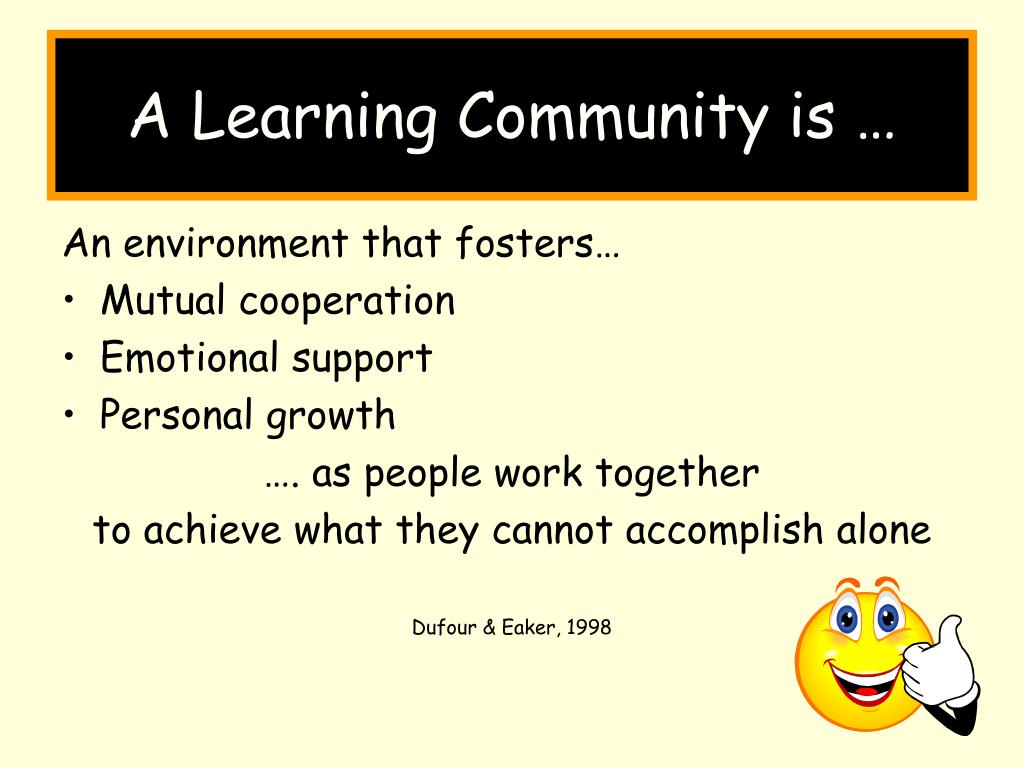 A Learning Community is …

An environment that fosters…
• Mutual cooperation
• Emotional support
• Personal growth

…. as people work together
to achieve what they cannot accomplish alone

Dufour & Eaker, 1998